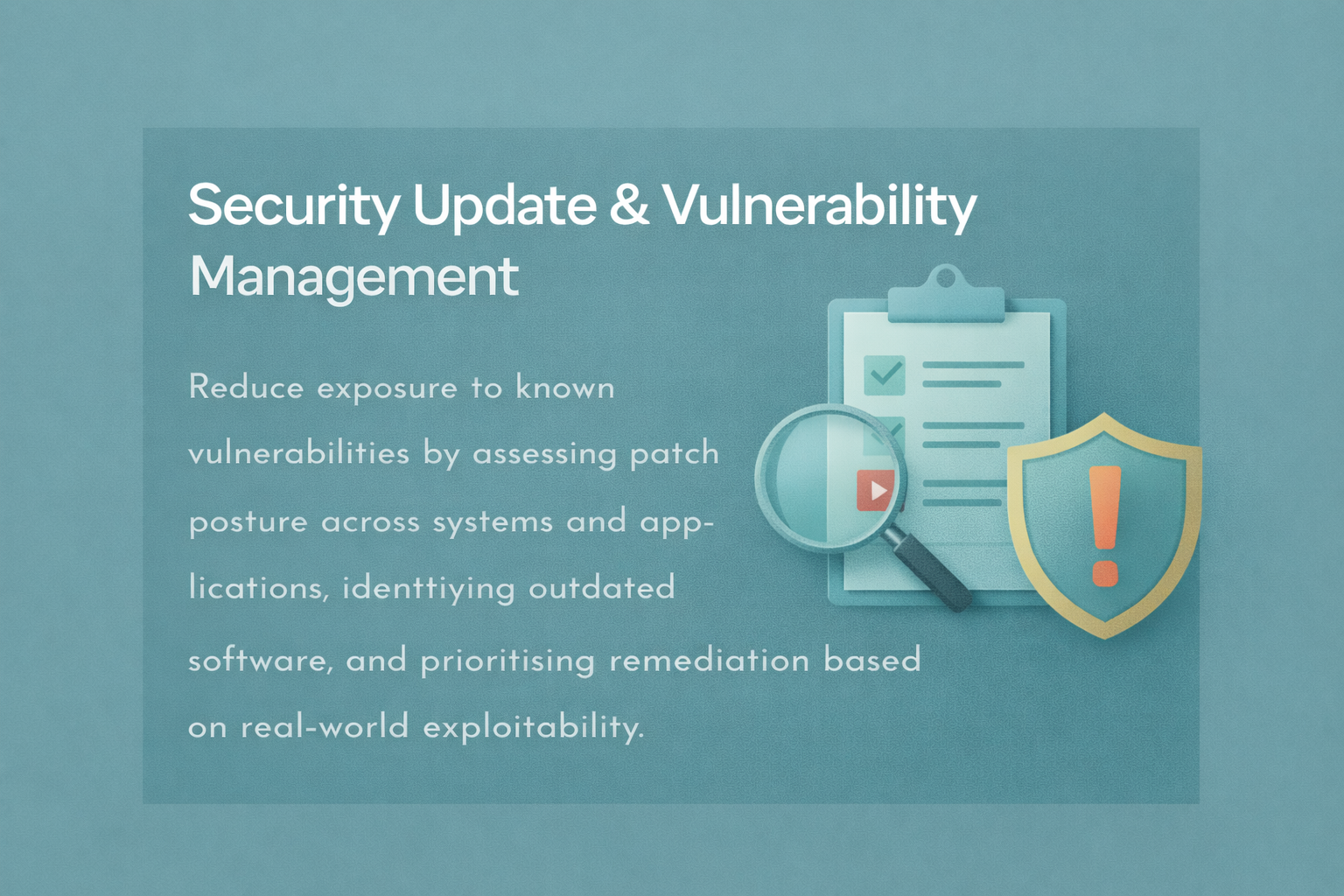 Security Update & Vulnerability Management

Reduce exposure to known vulnerabilities by assessing patch posture across systems and applications, identtiying outdated software, and prioritising remediation based on real-world exploitability.